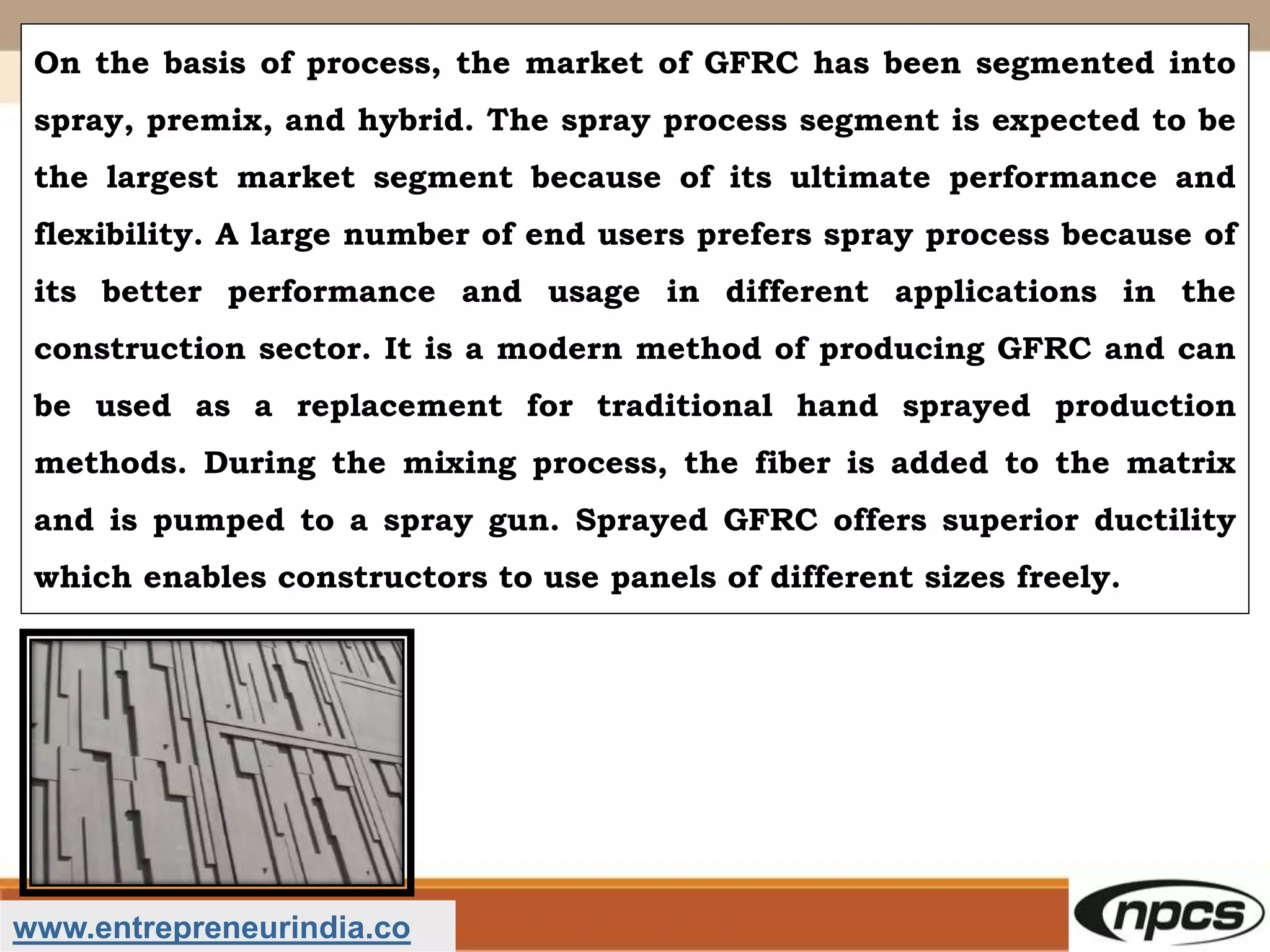 On the basis of process, the market of GFRC has been segmented into spray, premix, and hybrid. The spray process segment is expected to be the largest market segment because of its ultimate performance and flexibility. A large number of end users prefers spray process because of its better performance and usage in different applications in the construction sector. It is a modern method of producing GFRC and can be used as a replacement for traditional hand sprayed production methods. During the mixing process, the fiber is added to the matrix and is pumped to a spray gun. Sprayed GFRC offers superior ductility which enables constructors to use panels of different sizes freely.

www.entrepreneurindia.co

npcs